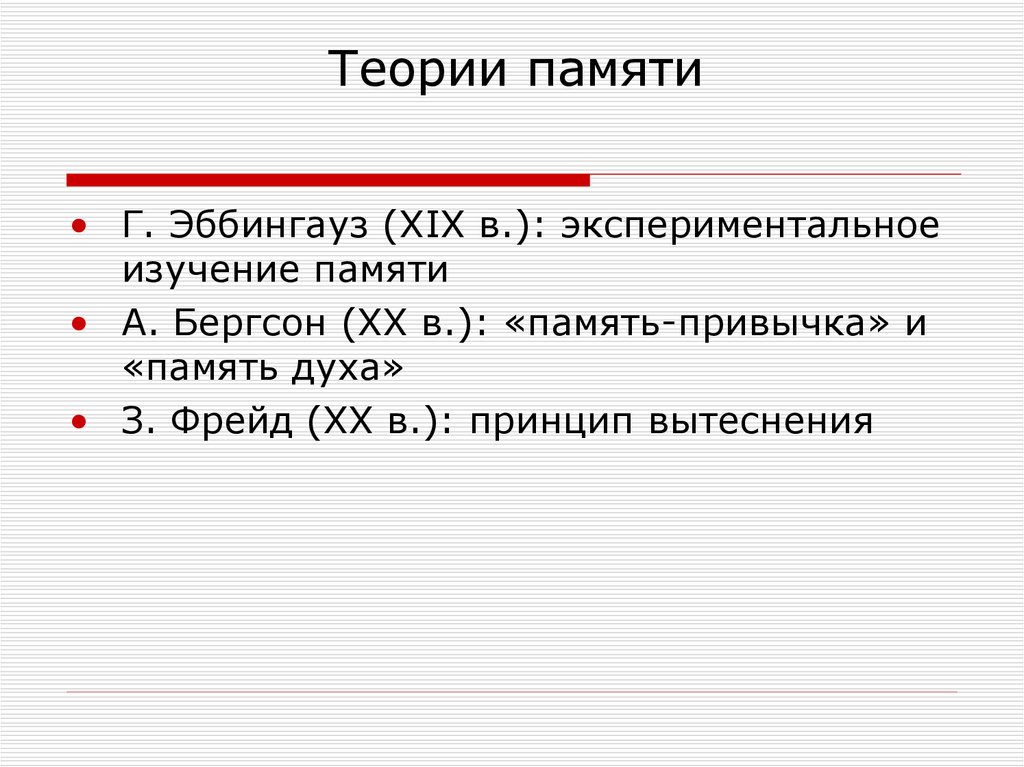 Теории памяти

• Г. Эббингауз (XIX в.): экспериментальное изучение памяти
• А. Бергсон (XX в.): «память-привычка» и «память духа»
• З. Фрейд (XX в.): принцип вытеснения